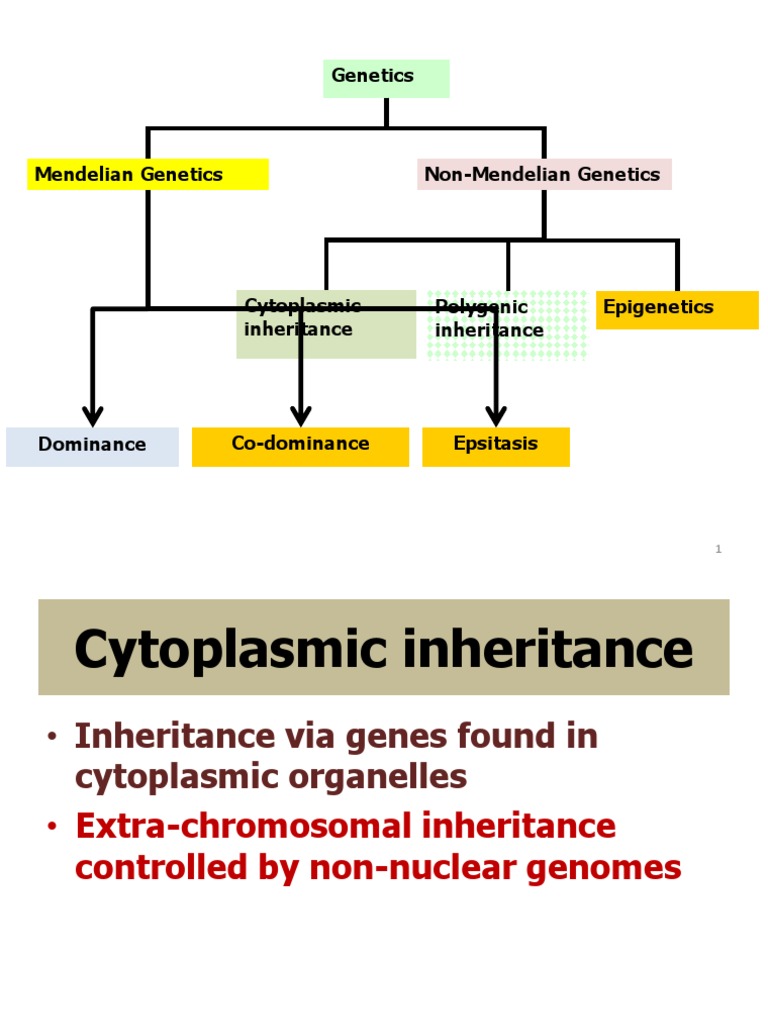 Genetics

Mendelian Genetics

Non-Mendelian Genetics

Cytoplasmic inheritance

Polygenic inheritance

Epigenetics

Dominance

Co-dominance

Epsitasis

1

Cytoplasmic inheritance

• Inheritance via genes found in cytoplasmic organelles

• Extra-chromosomal inheritance controlled by non-nuclear genomes